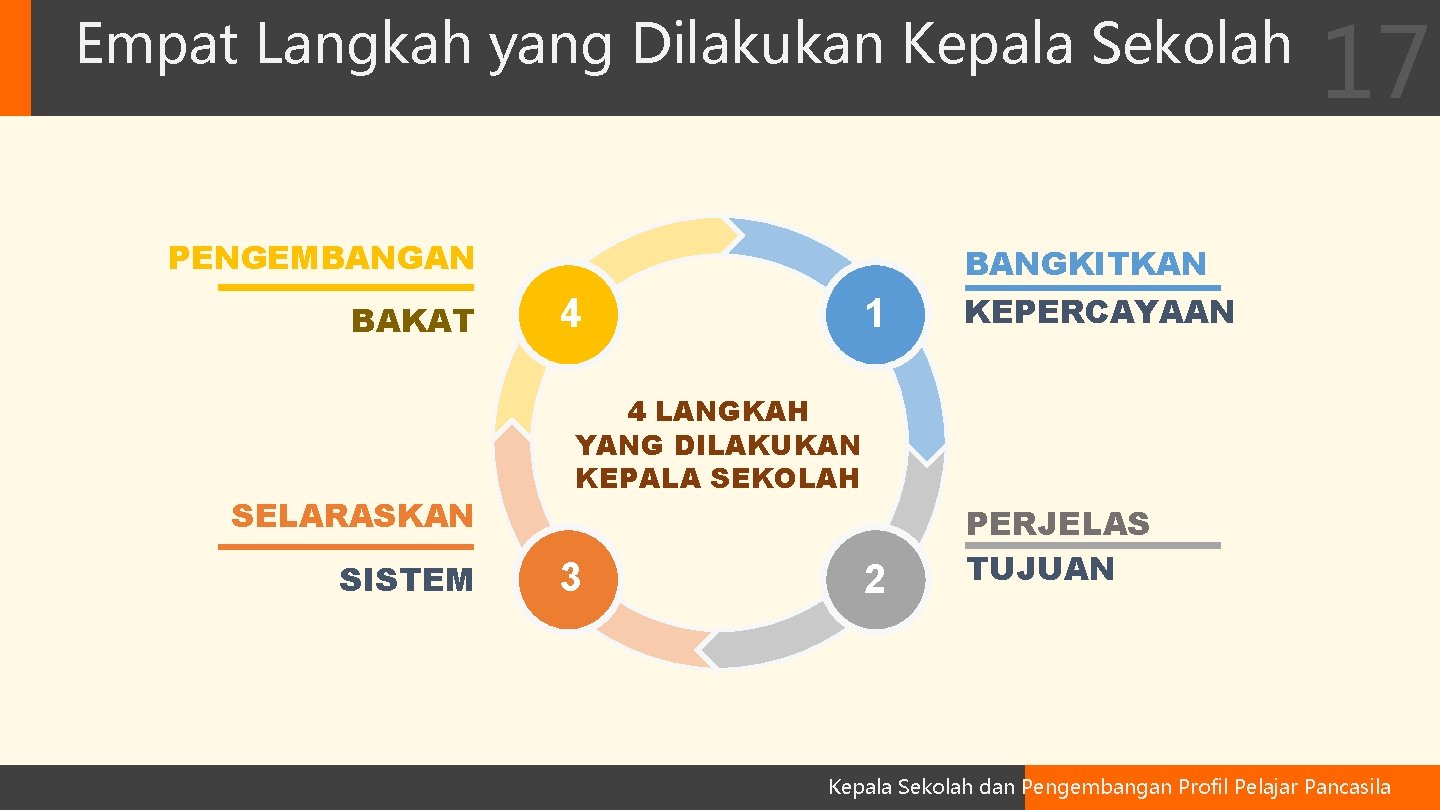 Empat Langkah yang Dilakukan Kepala Sekolah 17

PENGEMBANGAN

BAKAT

4

1

BANGKITKAN

KEPERCAYAAN

4 LANGKAH YANG DILAKUKAN KEPALA SEKOLAH

SELARASKAN

SISTEM

3

2

PERJELAS

TUJUAN

Kepala Sekolah dan Pengembangan Profil Pelajar Pancasila